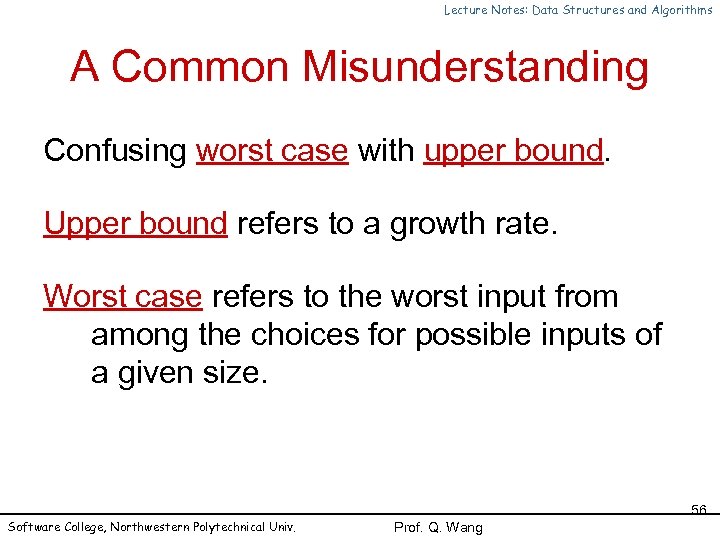 Lecture Notes: Data Structures and Algorithms

A Common Misunderstanding

Confusing worst case with upper bound.

Upper bound refers to a growth rate.

Worst case refers to the worst input from among the choices for possible inputs of a given size.

56

Software College, Northwestern Polytechnical Univ.

Prof. Q. Wang